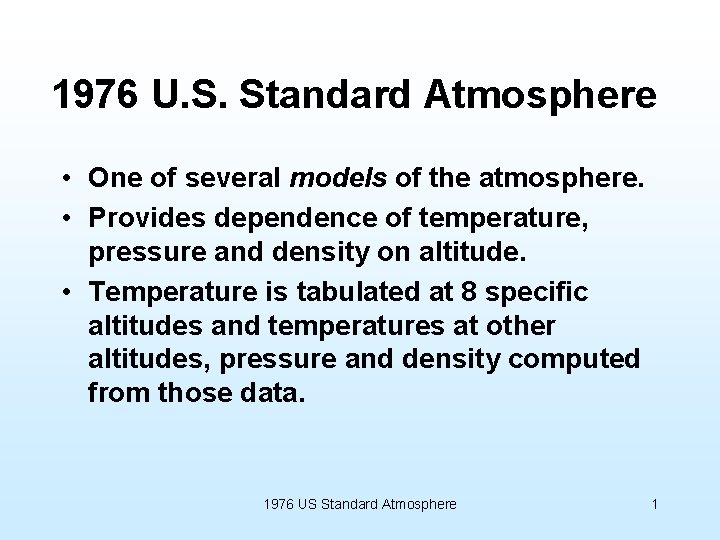 1976 U.S. Standard Atmosphere

• One of several models of the atmosphere.
• Provides dependence of temperature, pressure and density on altitude.
• Temperature is tabulated at 8 specific altitudes and temperatures at other altitudes, pressure and density computed from those data.

1976 US Standard Atmosphere

1